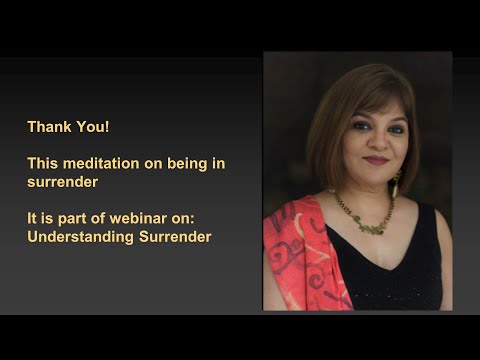 Thank You!

This meditation on being in surrender

It is part of webinar on: Understanding Surrender